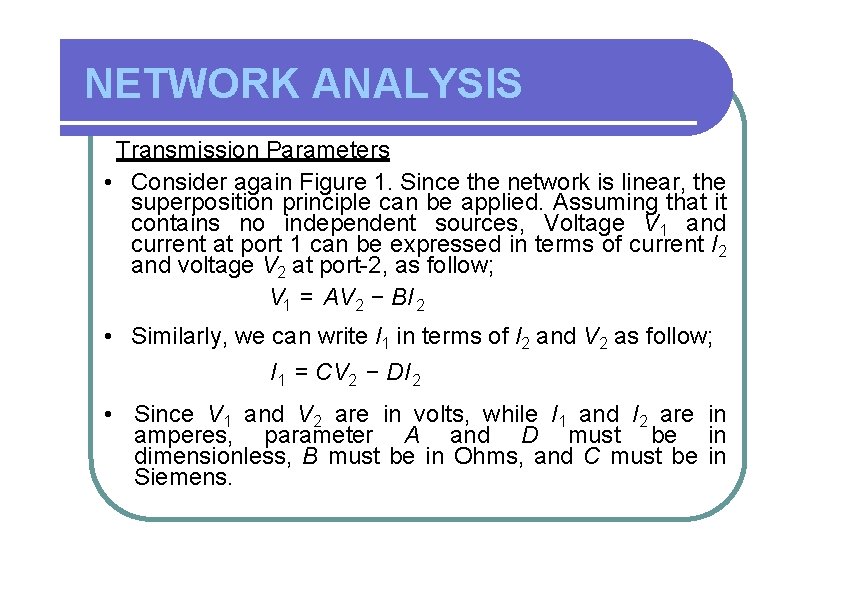 NETWORK ANALYSIS

Transmission Parameters

• Consider again Figure 1. Since the network is linear, the superposition principle can be applied. Assuming that it contains no independent sources, Voltage $V_1$ and current at port 1 can be expressed in terms of current $I_2$ and voltage $V_2$ at port-2, as follow;

$V_1 = AV_2 - BI_2$

• Similarly, we can write $I_1$ in terms of $I_2$ and $V_2$ as follow;

$I_1 = CV_2 - DI_2$

• Since $V_1$ and $V_2$ are in volts, while $I_1$ and $I_2$ are in amperes, parameter $A$ and $D$ must be in dimensionless, $B$ must be in Ohms, and $C$ must be in Siemens.